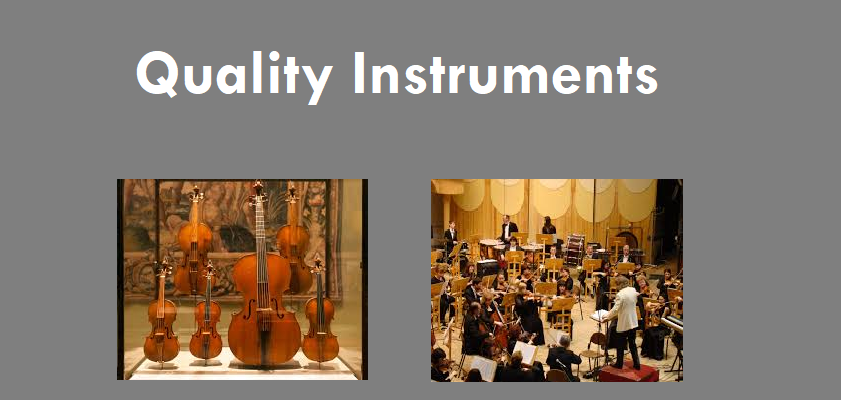 Quality Instruments